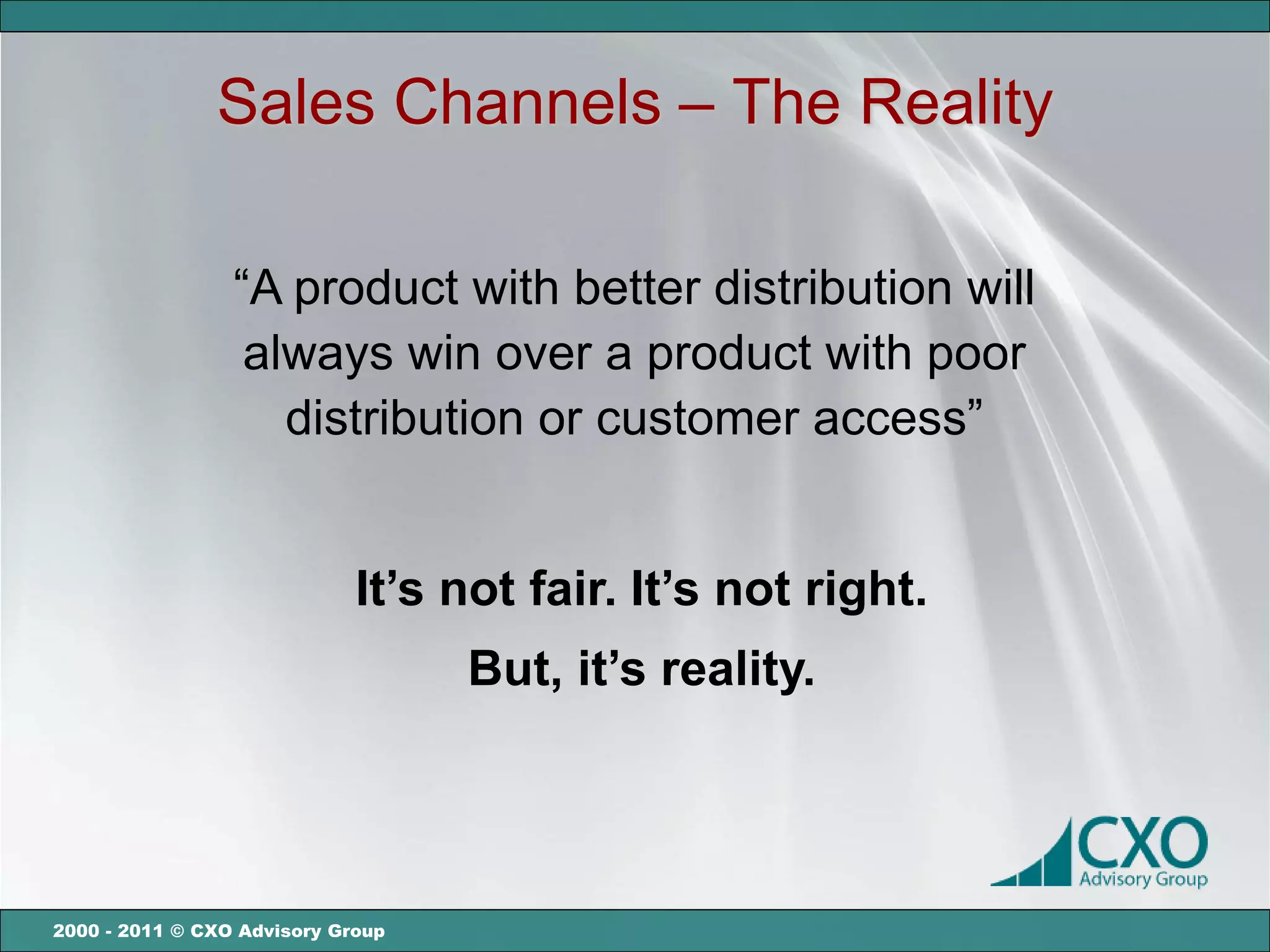 Sales Channels – The Reality

“A product with better distribution will always win over a product with poor distribution or customer access”

It’s not fair. It’s not right.

But, it’s reality.

CXO
Advisory Group

2000 - 2011 © CXO Advisory Group